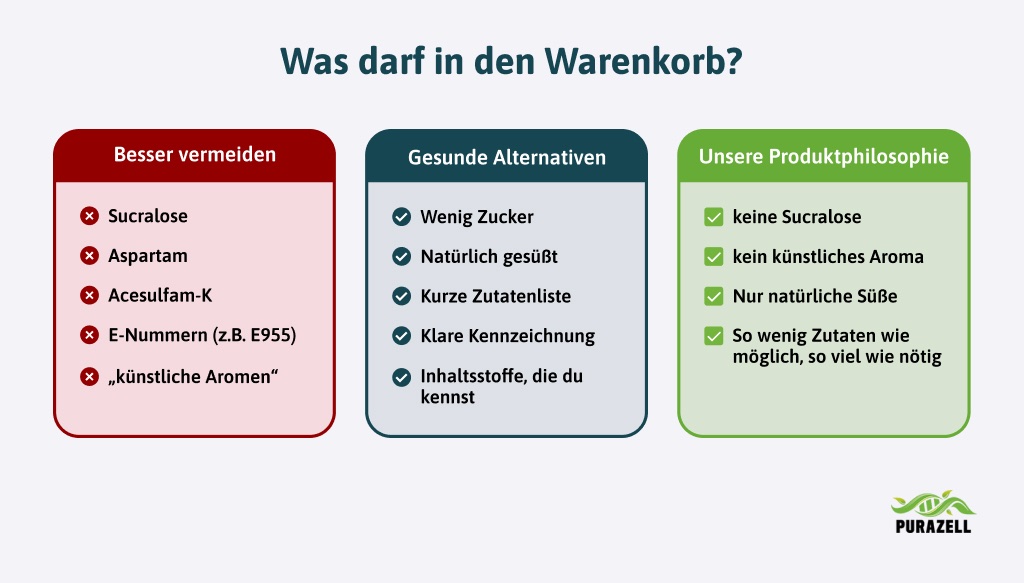 Was darf in den Warenkorb?

Besser vermeiden

Sucralose

Aspartam

Acesulfam-K

E-Nummern (z.B. E955)

„künstliche Aromen“

Gesunde Alternativen

Wenig Zucker

Natürlich gesüßt

Kurze Zutatenliste

Klare Kennzeichnung

Inhaltsstoffe, die du kennst

Unsere Produktphilosophie

keine Sucralose

kein künstliches Aroma

Nur natürliche Süße

So wenig Zutaten wie möglich, so viel wie nötig

PURAZELL